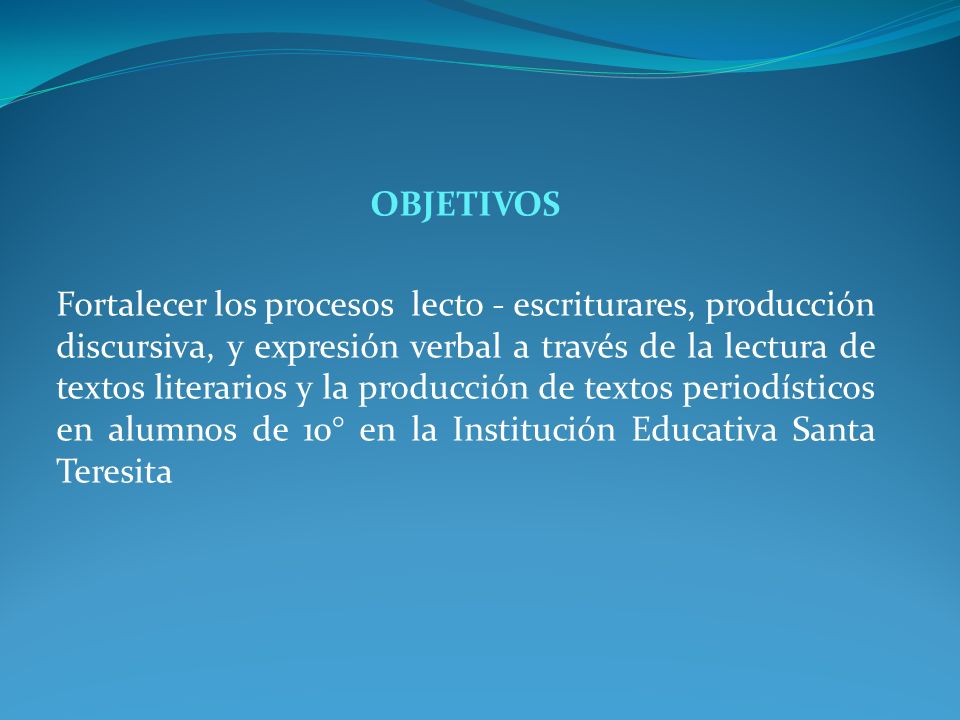 OBJETIVOS

Fortalecer los procesos lecto - escriturares, producción discursiva, y expresión verbal a través de la lectura de textos literarios y la producción de textos periodísticos en alumnos de 10° en la Institución Educativa Santa Teresita